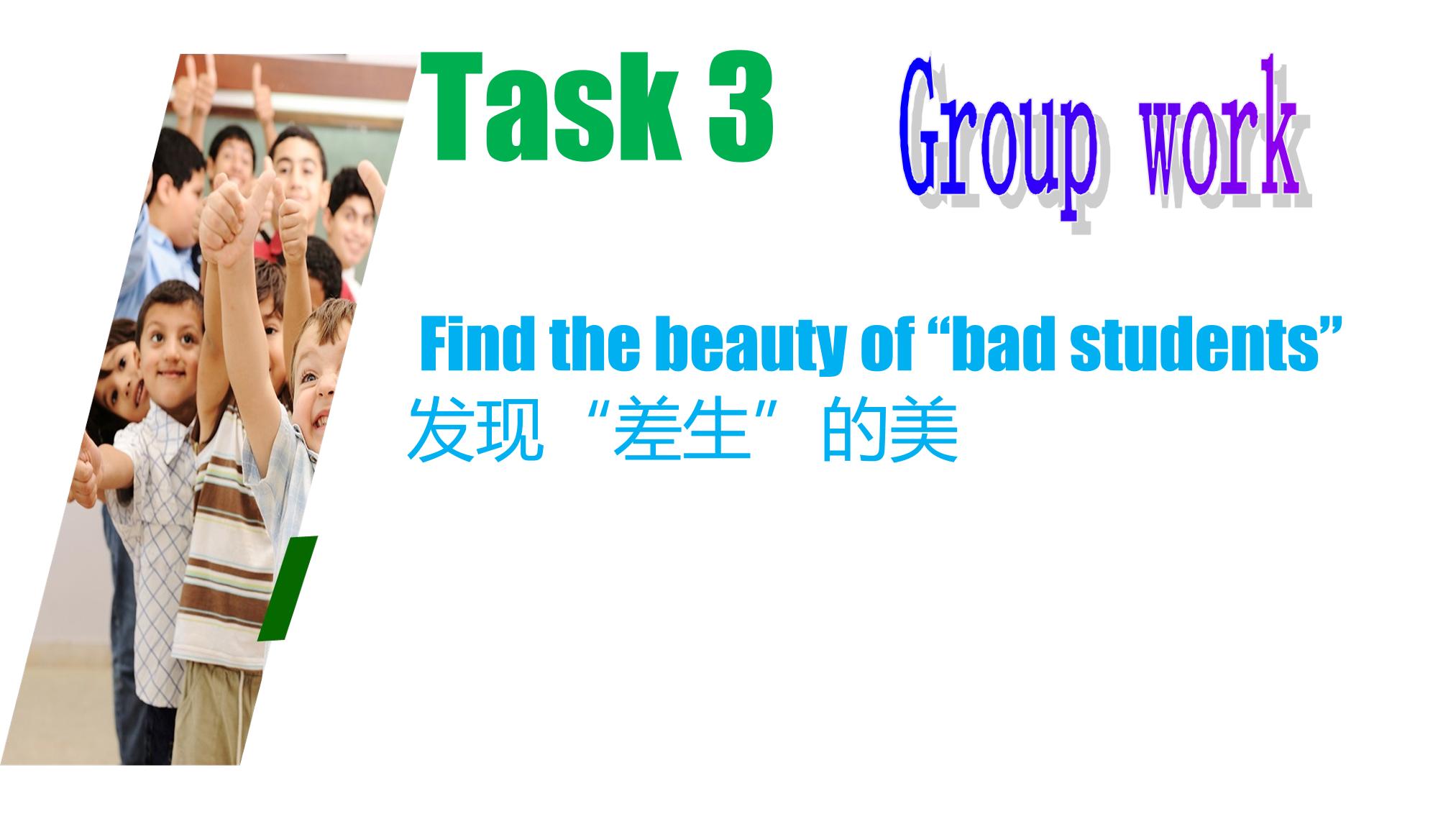 Task 3

Group work

Find the beauty of “bad students”

发现“差生”的美